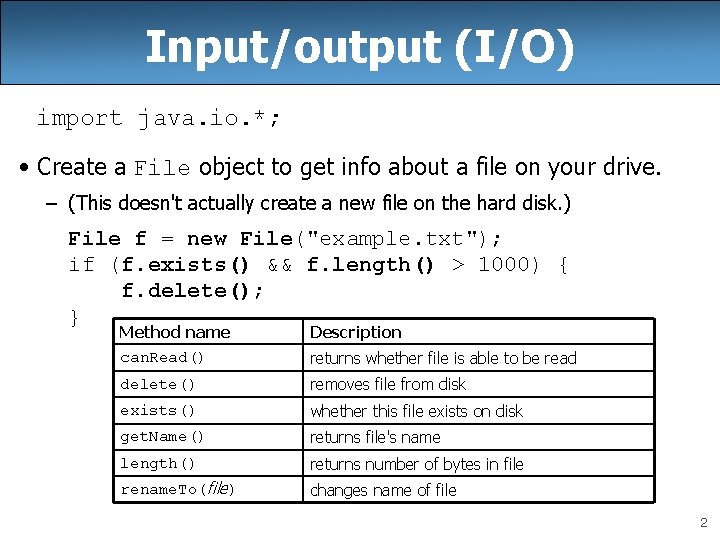 Input/output (I/O)

import java.io.*;

• Create a File object to get info about a file on your drive.
– (This doesn't actually create a new file on the hard disk.)

File f = new File("example.txt");
if (f.exists() && f.length() > 1000) {
    f.delete();
}

| Method name | Description |
|---|---|
| canRead() | returns whether file is able to be read |
| delete() | removes file from disk |
| exists() | whether this file exists on disk |
| getName() | returns file's name |
| length() | returns number of bytes in file |
| renameTo(file) | changes name of file |

2